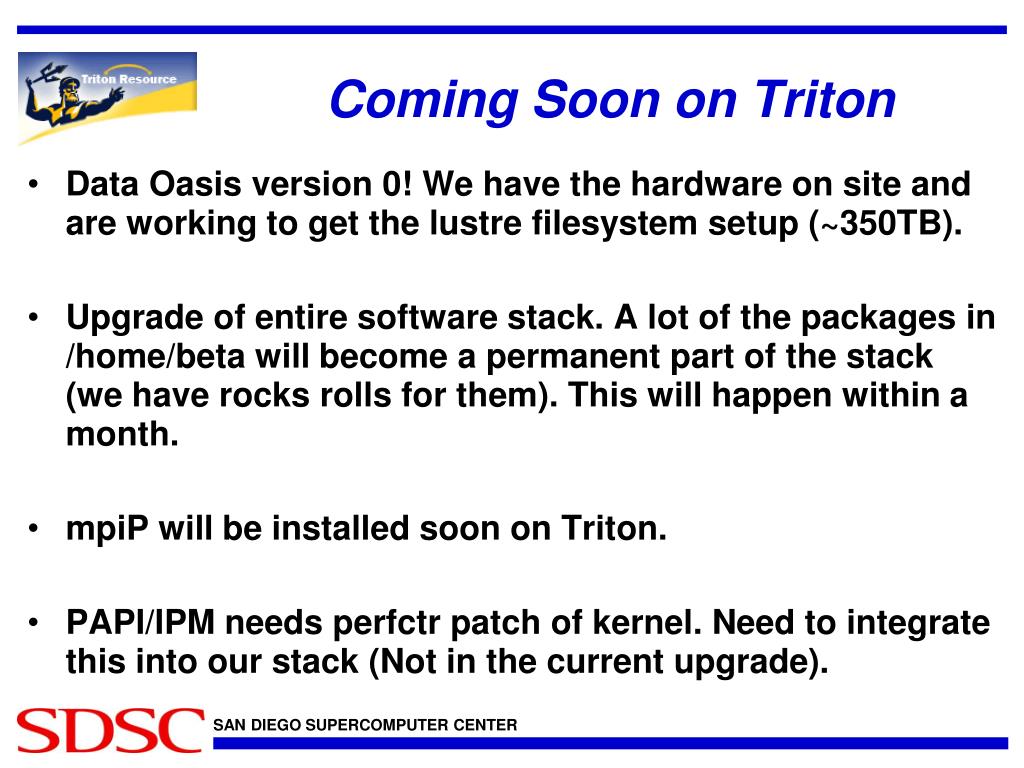 Triton Resource

Coming Soon on Triton

• Data Oasis version 0! We have the hardware on site and are working to get the lustre filesystem setup (~350TB).

• Upgrade of entire software stack. A lot of the packages in /home/beta will become a permanent part of the stack (we have rocks rolls for them). This will happen within a month.

• mpiP will be installed soon on Triton.

• PAPI/IPM needs perfctr patch of kernel. Need to integrate this into our stack (Not in the current upgrade).

SDSC SAN DIEGO SUPERCOMPUTER CENTER